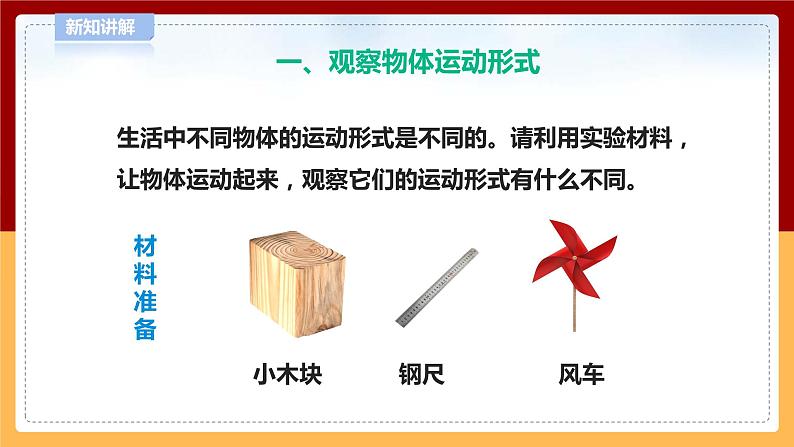 新知讲解

一、观察物体运动形式

生活中不同物体的运动形式是不同的。请利用实验材料，让物体运动起来，观察它们的运动形式有什么不同。

材料准备

小木块

钢尺

风车